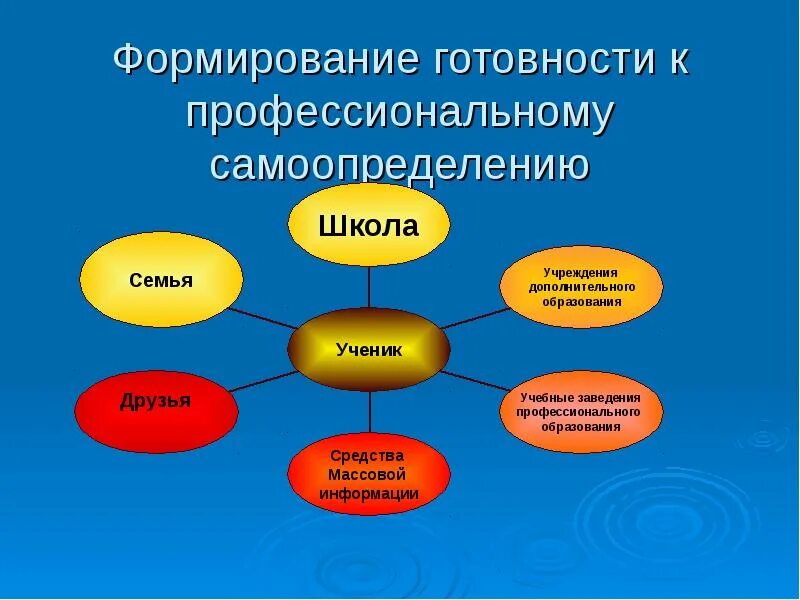 Формирование готовности к профессиональному самоопределению

Школа

Семья

Учреждения дополнительного образования

Ученик

Друзья

Учебные заведения профессионального образования

Средства Массовой информации